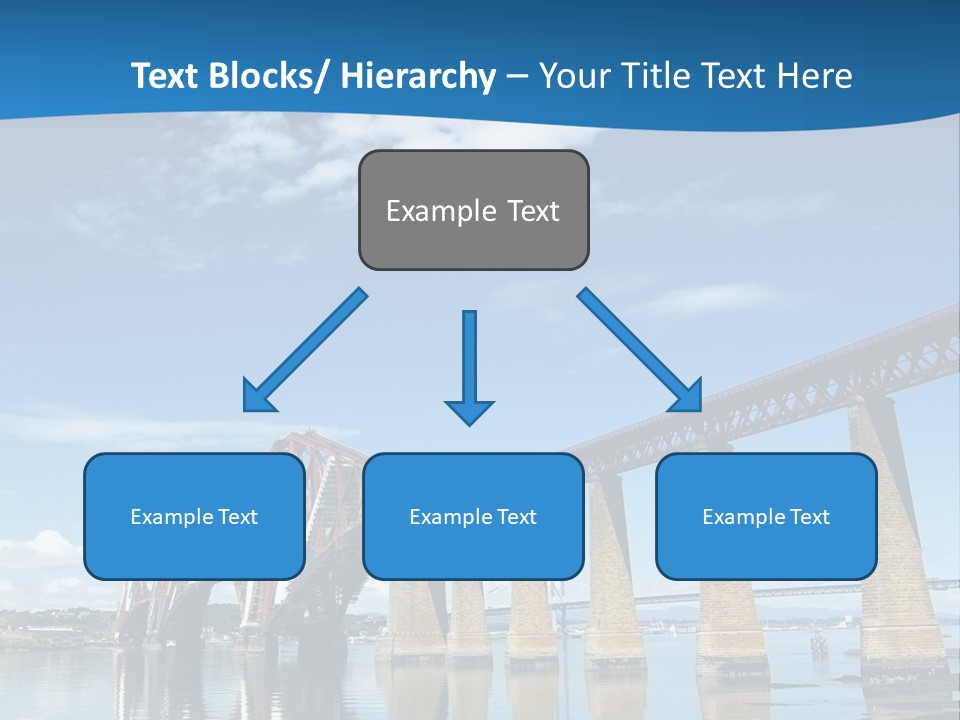 Text Blocks/ Hierarchy – Your Title Text Here

Example Text

Example Text

Example Text

Example Text